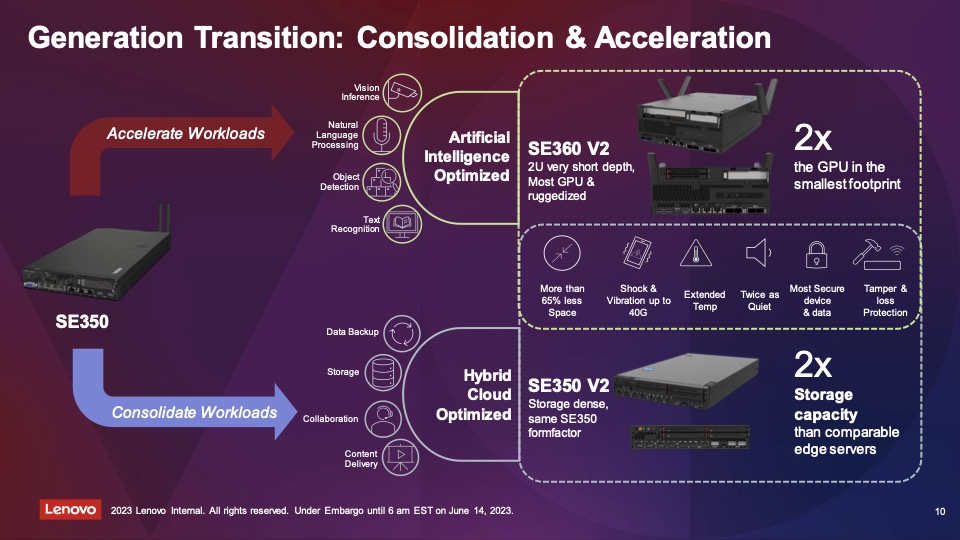 Generation Transition: Consolidation & Acceleration

Accelerate Workloads

SE350

Consolidate Workloads

Vision Inference

Natural Language Processing

Object Detection

Text Recognition

Artificial Intelligence Optimized

SE360 V2
2U very short depth, Most GPU & ruggedized

2x
the GPU in the smallest footprint

More than 65% less Space

Shock & Vibration up to 40G

Extended Temp

Twice as Quiet

Most Secure device & data

Tamper & loss Protection

Data Backup

Storage

Collaboration

Content Delivery

Hybrid Cloud Optimized

SE350 V2
Storage dense, same SE350 formfactor

2x
Storage capacity
than comparable edge servers

Lenovo

2023 Lenovo Internal. All rights reserved. Under Embargo until 6 am EST on June 14, 2023.

10